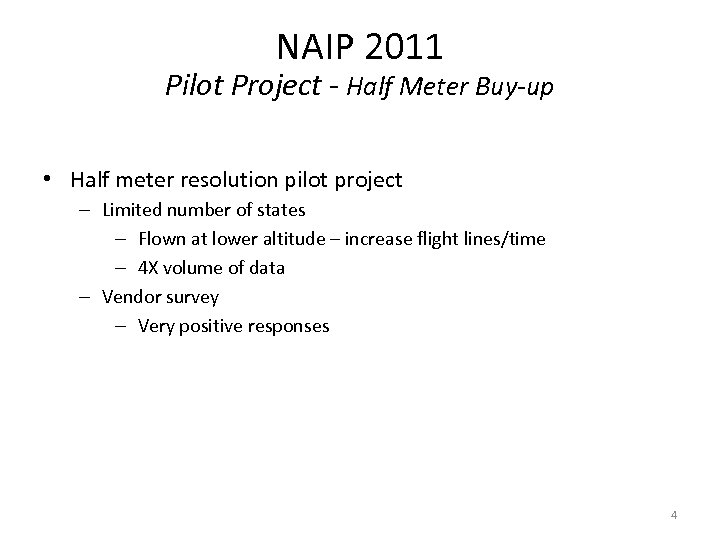 NAIP 2011
Pilot Project - Half Meter Buy-up

• Half meter resolution pilot project
– Limited number of states
– Flown at lower altitude – increase flight lines/time
– 4X volume of data
– Vendor survey
– Very positive responses

4